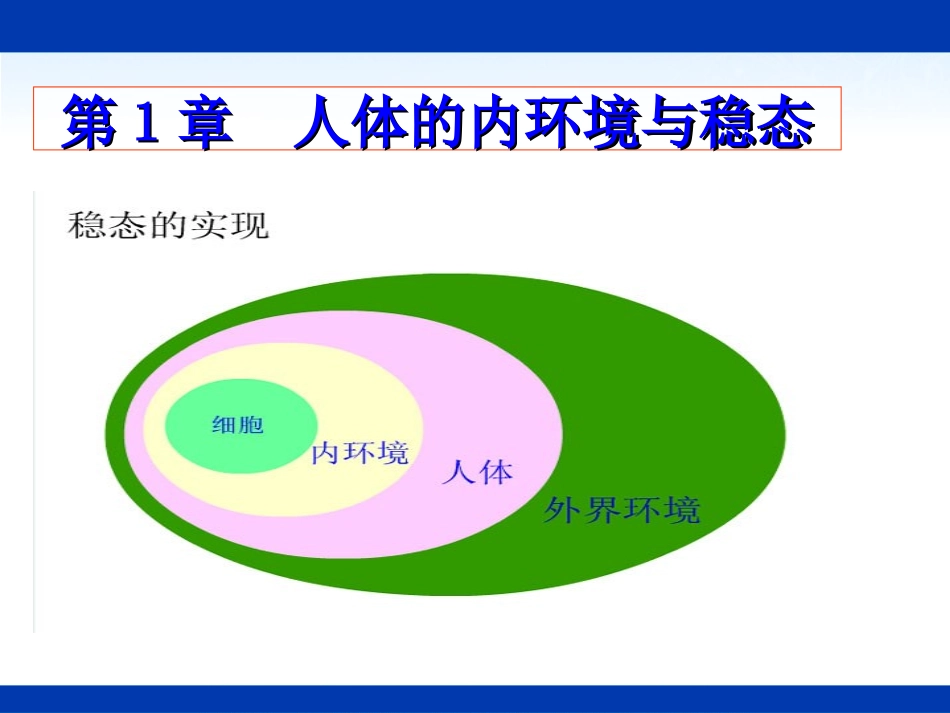 第 1 章　人体的内环境与稳态

稳态的实现

细胞

内环境

人体

外界环境